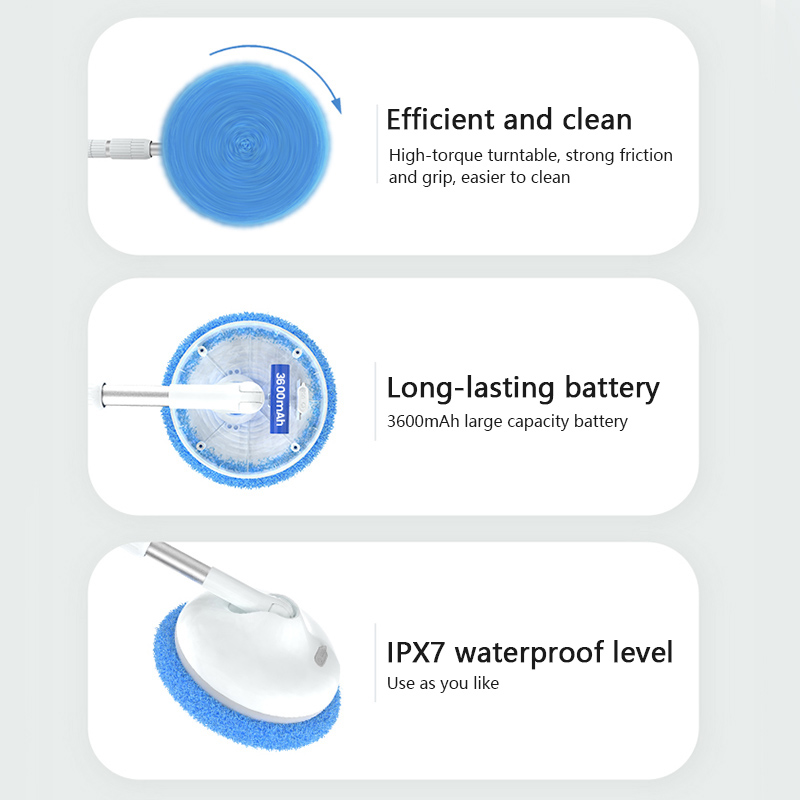 Efficient and clean
High-torque turntable, strong friction and grip, easier to clean

3600mAh

Long-lasting battery
3600mAh large capacity battery

IPX7 waterproof level
Use as you like